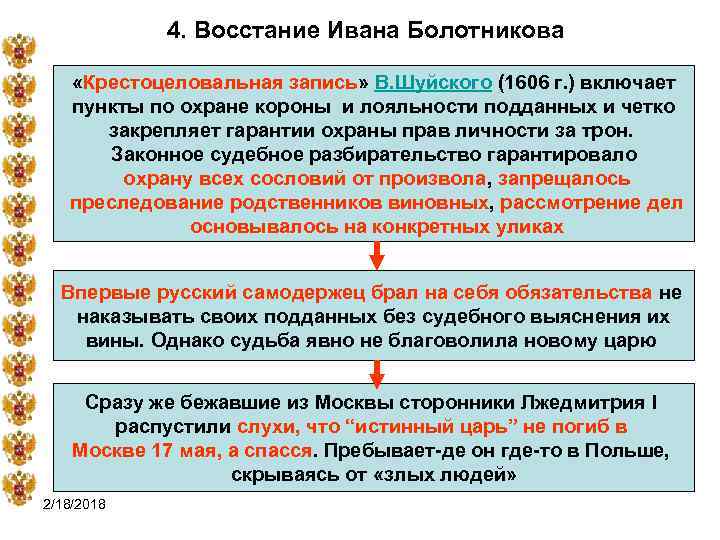 4. Восстание Ивана Болотникова

«Крестоцеловальная запись» В.Шуйского (1606 г.) включает пункты по охране короны и лояльности подданных и четко закрепляет гарантии охраны прав личности за трон. Законное судебное разбирательство гарантировало охрану всех сословий от произвола, запрещалось преследование родственников виновных, рассмотрение дел основывалось на конкретных уликах

Впервые русский самодержец брал на себя обязательства не наказывать своих подданных без судебного выяснения их вины. Однако судьба явно не благоволила новому царю

Сразу же бежавшие из Москвы сторонники Лжедмитрия I распустили слухи, что "истинный царь" не погиб в Москве 17 мая, а спасся. Пребывает-де он где-то в Польше, скрываясь от «злых людей»

2/18/2018